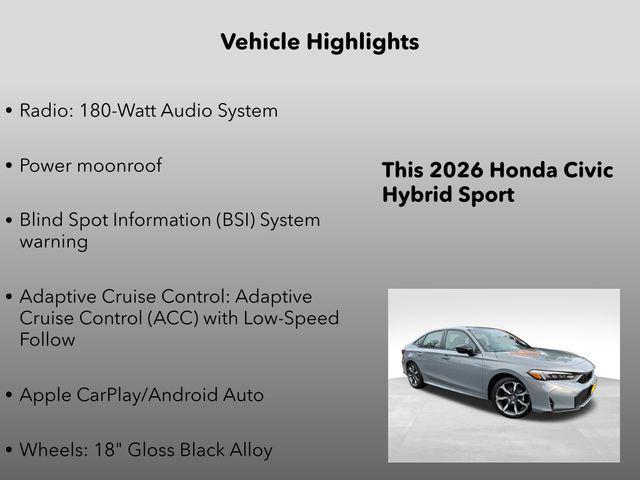 Vehicle Highlights

• Radio: 180-Watt Audio System

• Power moonroof

• Blind Spot Information (BSI) System warning

• Adaptive Cruise Control: Adaptive Cruise Control (ACC) with Low-Speed Follow

• Apple CarPlay/Android Auto

• Wheels: 18" Gloss Black Alloy

This 2026 Honda Civic Hybrid Sport